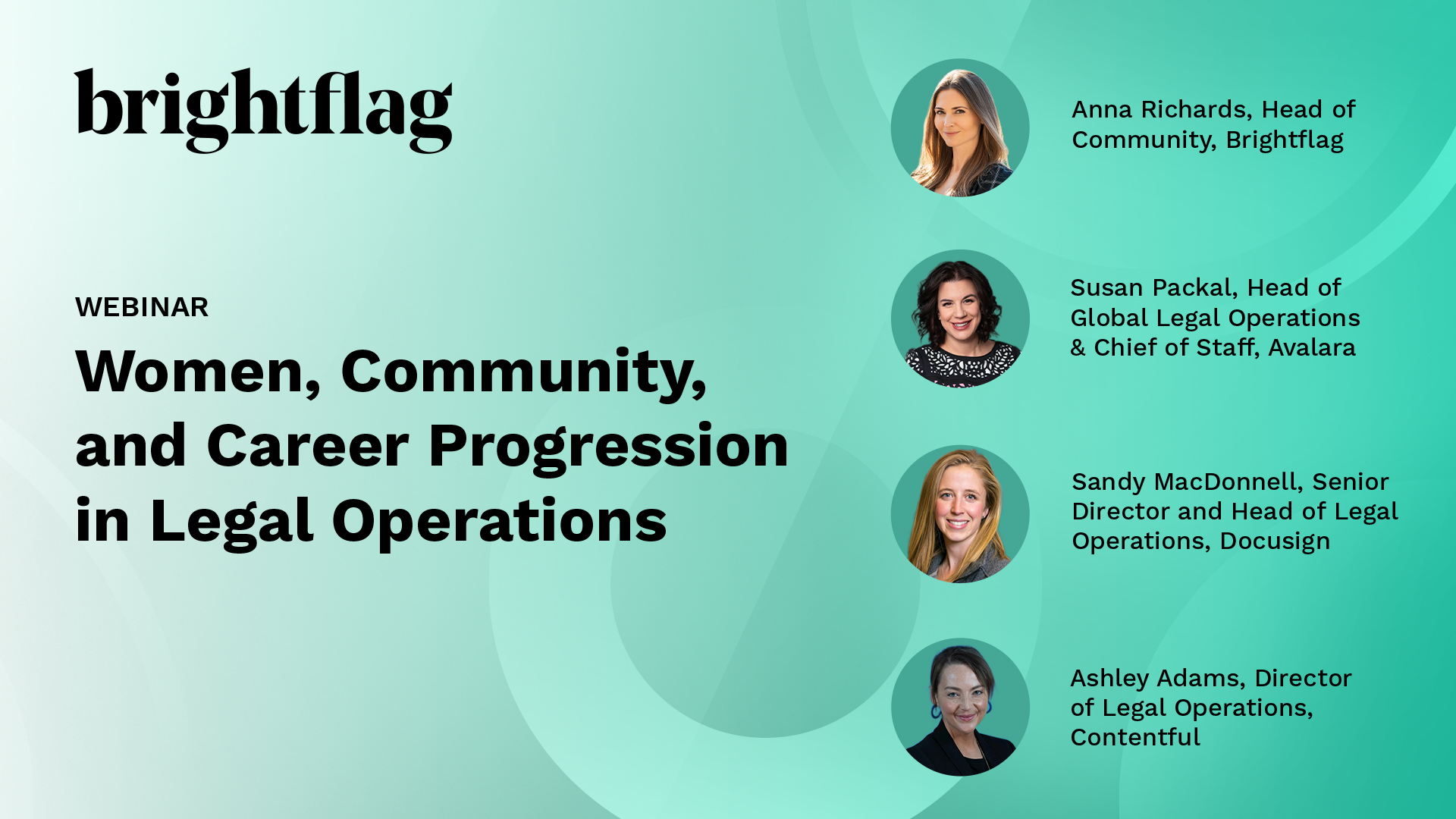 brightflag

WEBINAR

Women, Community, and Career Progression in Legal Operations

Anna Richards, Head of Community, Brightflag

Susan Packal, Head of Global Legal Operations & Chief of Staff, Avalara

Sandy MacDonnell, Senior Director and Head of Legal Operations, Docusign

Ashley Adams, Director of Legal Operations, Contentful